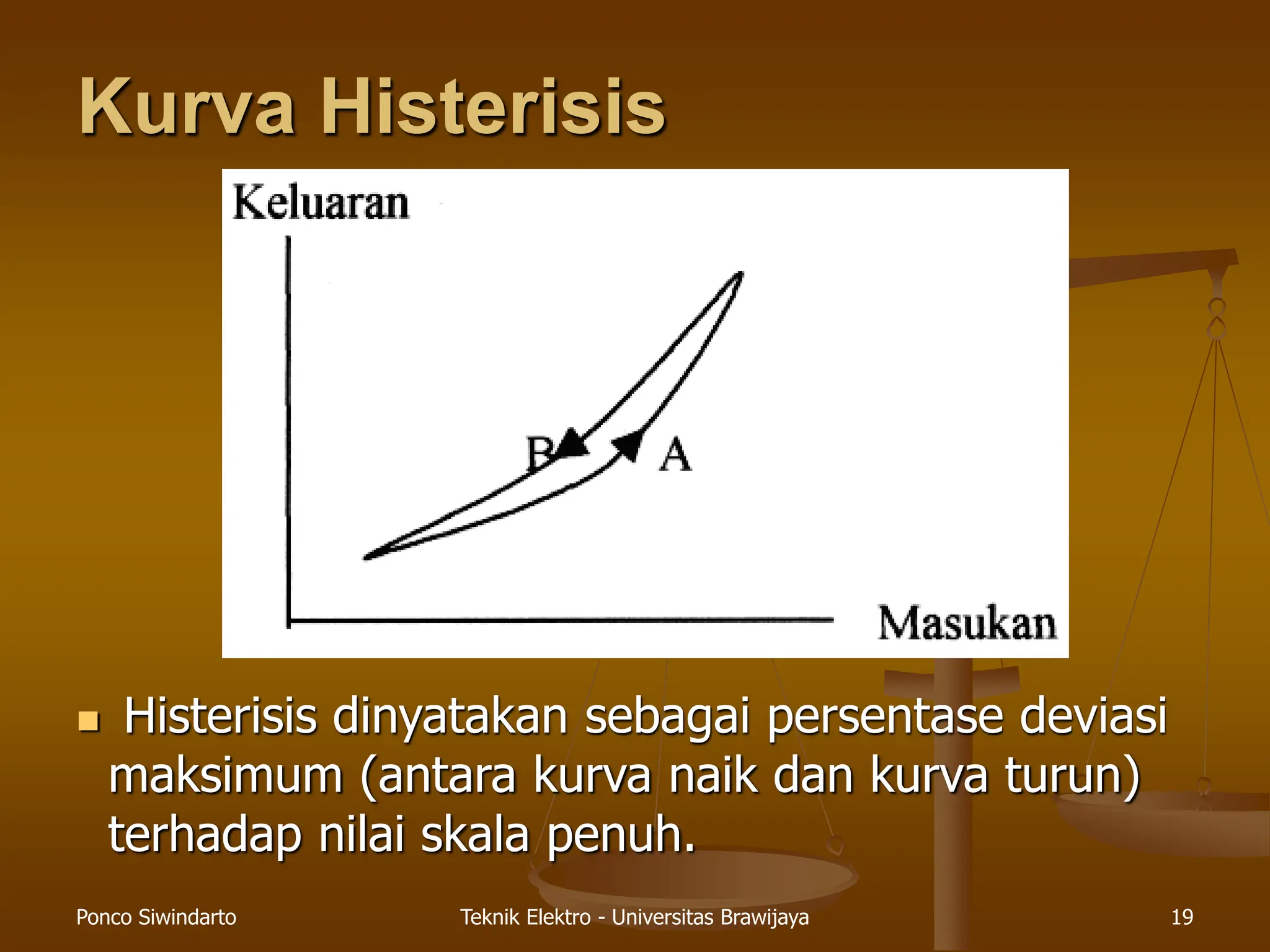 Kurva Histerisis

Keluaran

B

A

Masukan

Histerisis dinyatakan sebagai persentase deviasi maksimum (antara kurva naik dan kurva turun) terhadap nilai skala penuh.

Ponco Siwindarto

Teknik Elektro - Universitas Brawijaya

19